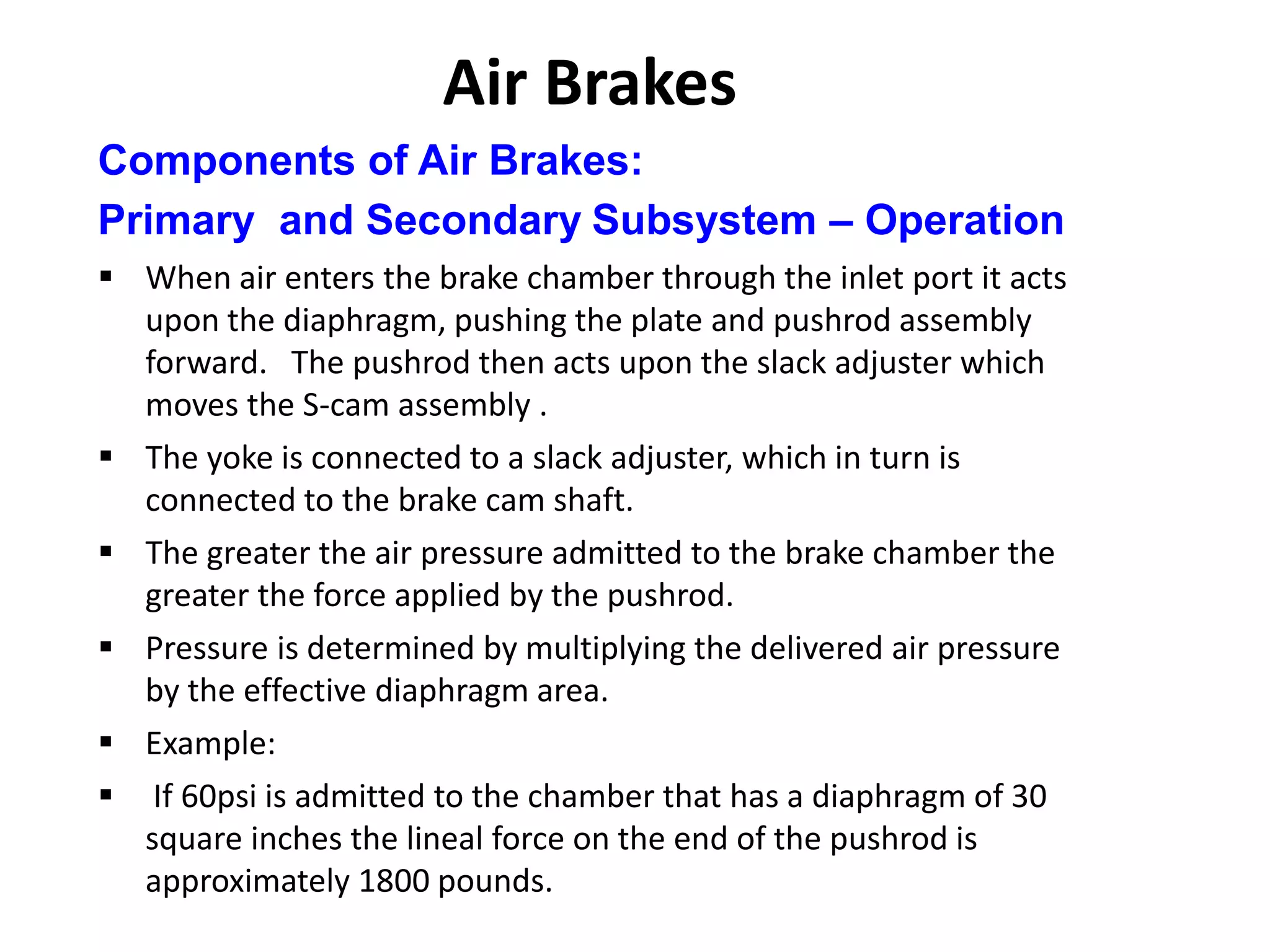 Air Brakes

Components of Air Brakes:

Primary and Secondary Subsystem – Operation

▪ When air enters the brake chamber through the inlet port it acts upon the diaphragm, pushing the plate and pushrod assembly forward. The pushrod then acts upon the slack adjuster which moves the S-cam assembly .

▪ The yoke is connected to a slack adjuster, which in turn is connected to the brake cam shaft.

▪ The greater the air pressure admitted to the brake chamber the greater the force applied by the pushrod.

▪ Pressure is determined by multiplying the delivered air pressure by the effective diaphragm area.

▪ Example:

▪ If 60psi is admitted to the chamber that has a diaphragm of 30 square inches the lineal force on the end of the pushrod is approximately 1800 pounds.